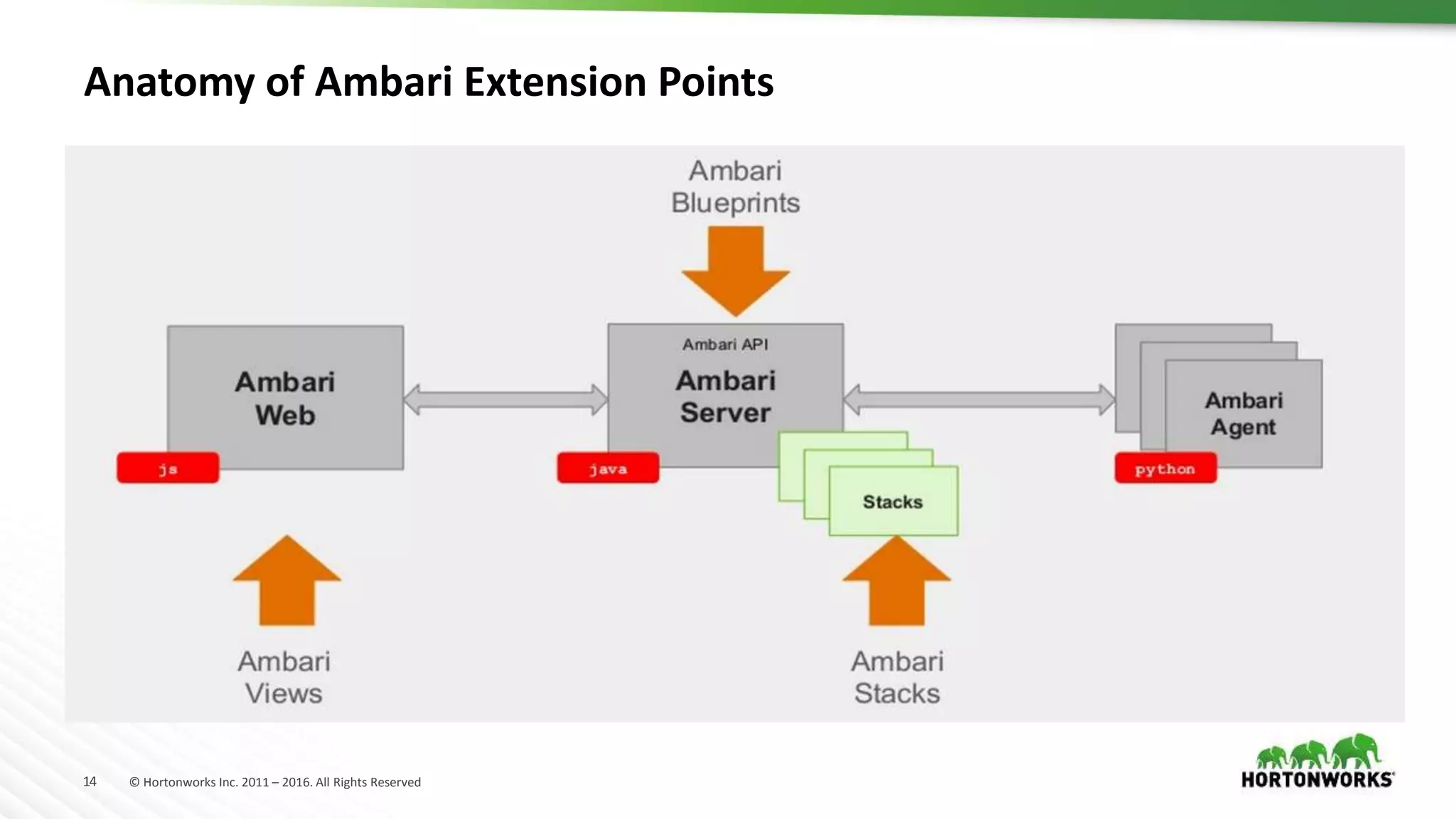 Anatomy of Ambari Extension Points

Ambari Blueprints

Ambari Web

js

Ambari API

Ambari Server

java

Stacks

Ambari Agent

python

Ambari Views

Ambari Stacks

14 © Hortonworks Inc. 2011 – 2016. All Rights Reserved

HORTONWORKS